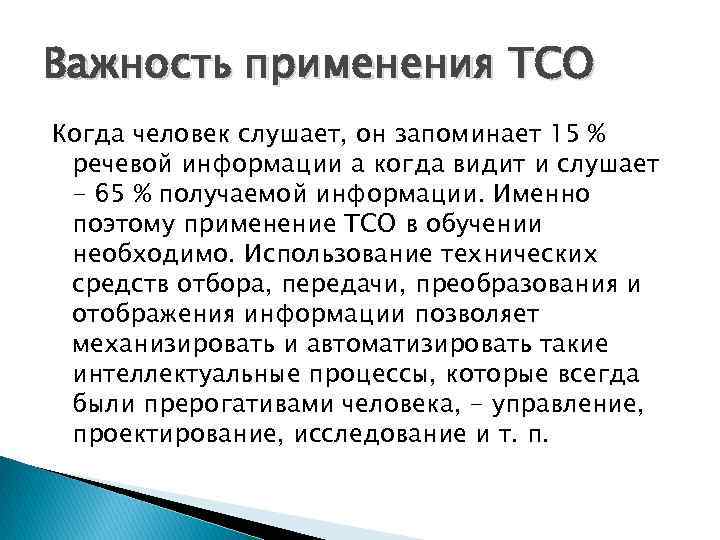 Важность применения ТСО

Когда человек слушает, он запоминает 15 % речевой информации а когда видит и слушает – 65 % получаемой информации. Именно поэтому применение ТСО в обучении необходимо. Использование технических средств отбора, передачи, преобразования и отображения информации позволяет механизировать и автоматизировать такие интеллектуальные процессы, которые всегда были прерогативами человека, – управление, проектирование, исследование и т. п.